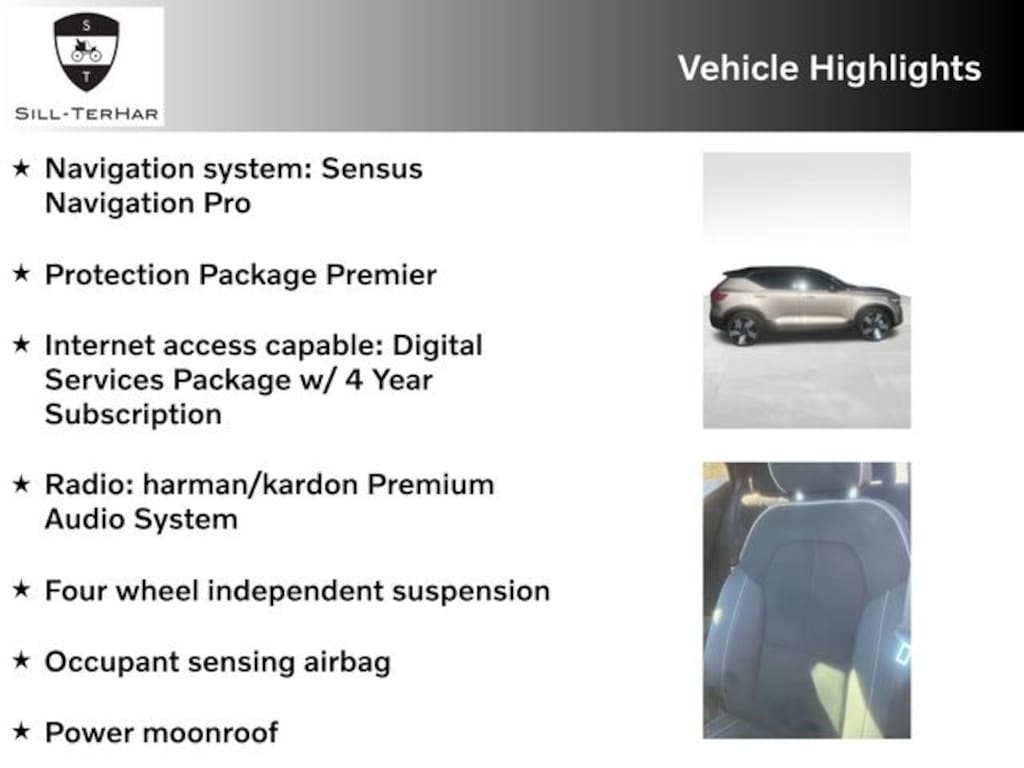 S
T
SILL-TERHAR

Vehicle Highlights

★ Navigation system: Sensus Navigation Pro

★ Protection Package Premier

★ Internet access capable: Digital Services Package w/ 4 Year Subscription

★ Radio: harman/kardon Premium Audio System

★ Four wheel independent suspension

★ Occupant sensing airbag

★ Power moonroof